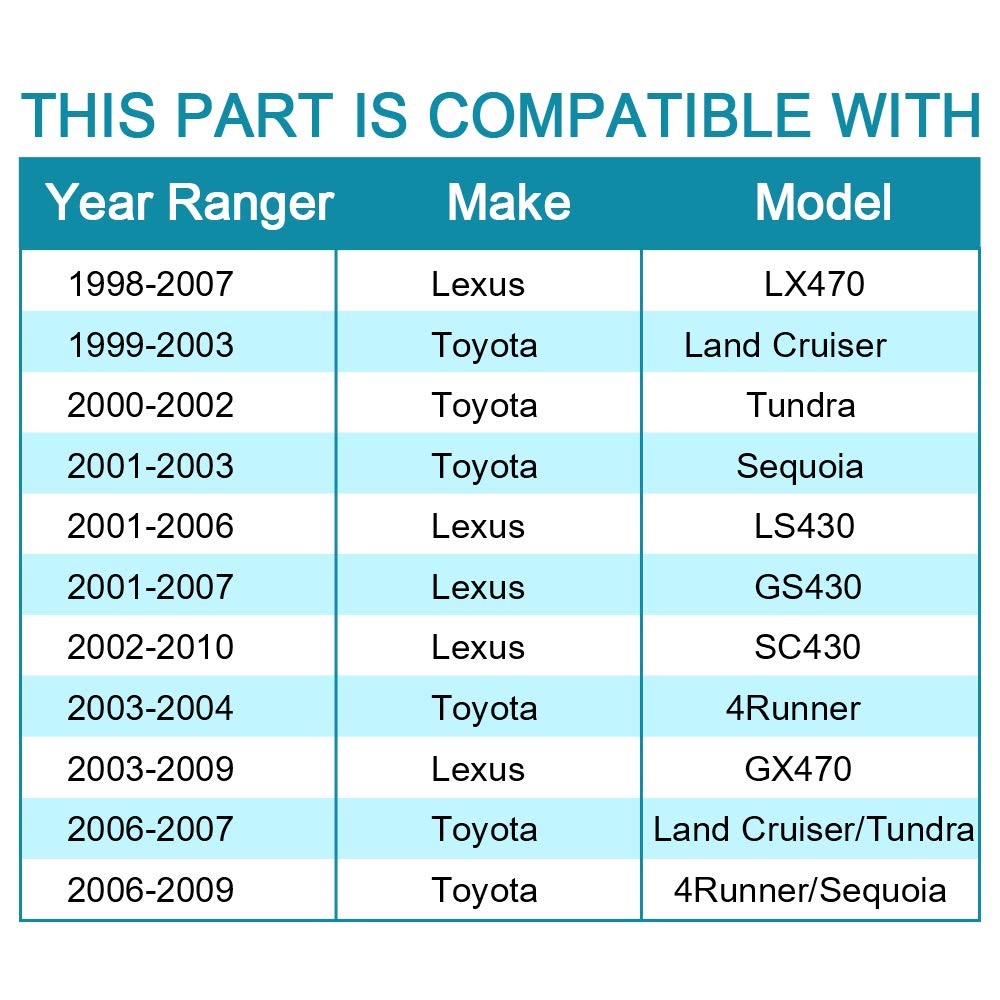 THIS PART IS COMPATIBLE WITH

| Year Ranger | Make | Model |
|---|---|---|
| 1998-2007 | Lexus | LX470 |
| 1999-2003 | Toyota | Land Cruiser |
| 2000-2002 | Toyota | Tundra |
| 2001-2003 | Toyota | Sequoia |
| 2001-2006 | Lexus | LS430 |
| 2001-2007 | Lexus | GS430 |
| 2002-2010 | Lexus | SC430 |
| 2003-2004 | Toyota | 4Runner |
| 2003-2009 | Lexus | GX470 |
| 2006-2007 | Toyota | Land Cruiser/Tundra |
| 2006-2009 | Toyota | 4Runner/Sequoia |